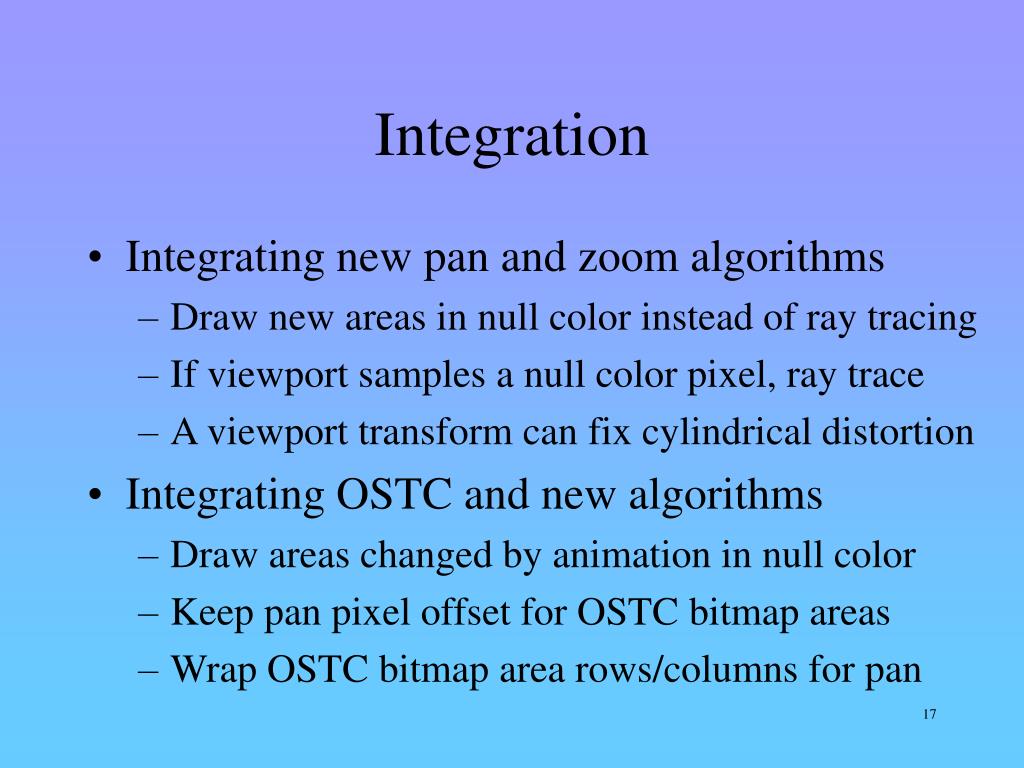 Integration

• Integrating new pan and zoom algorithms
  – Draw new areas in null color instead of ray tracing
  – If viewport samples a null color pixel, ray trace
  – A viewport transform can fix cylindrical distortion
• Integrating OSTC and new algorithms
  – Draw areas changed by animation in null color
  – Keep pan pixel offset for OSTC bitmap areas
  – Wrap OSTC bitmap area rows/columns for pan

17